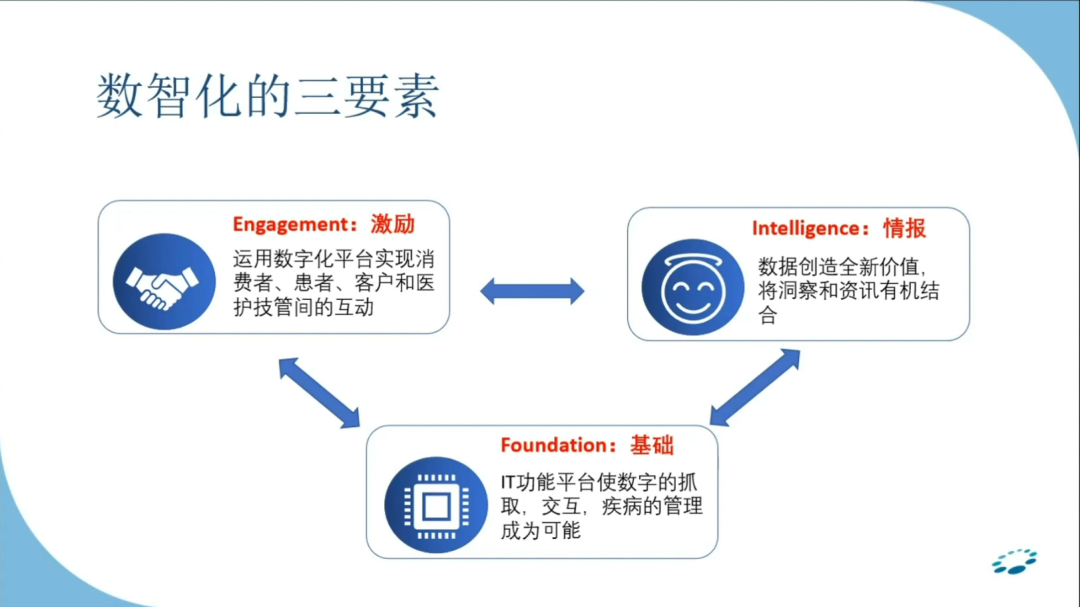 数智化的三要素

Engagement：激励
运用数字化平台实现消费者、患者、客户和医护技管间的互动

Intelligence：情报
数据创造全新价值，将洞察和资讯有机结合

Foundation：基础
IT功能平台使数字的抓取，交互，疾病的管理成为可能